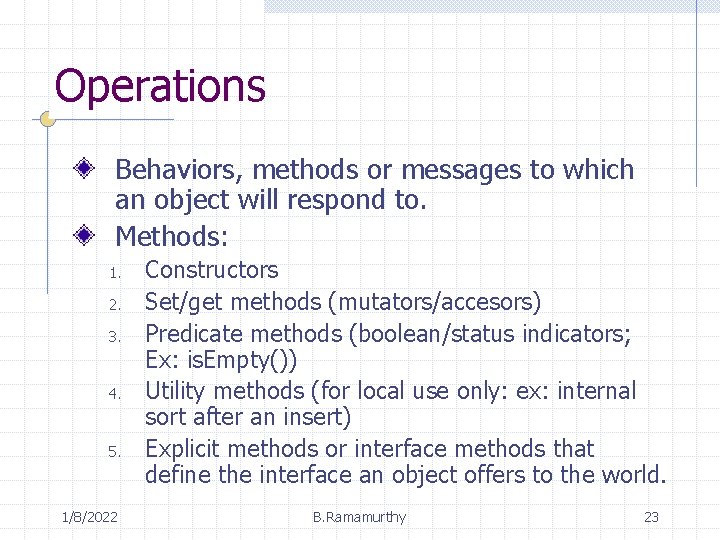 Operations

Behaviors, methods or messages to which an object will respond to.

Methods:

1. Constructors
2. Set/get methods (mutators/accesors)
3. Predicate methods (boolean/status indicators; Ex: isEmpty())
4. Utility methods (for local use only: ex: internal sort after an insert)
5. Explicit methods or interface methods that define the interface an object offers to the world.

1/8/2022 B.Ramamurthy 23